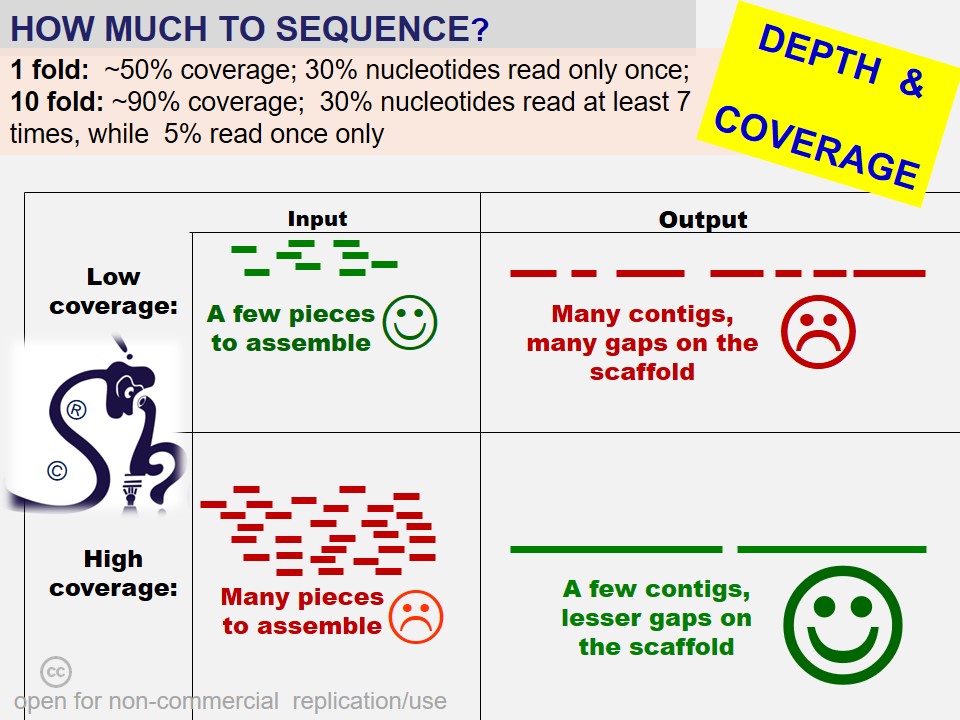 HOW MUCH TO SEQUENCE?

1 fold: ~50% coverage; 30% nucleotides read only once;
10 fold: ~90% coverage; 30% nucleotides read at least 7 times, while 5% read once only

DEPTH & COVERAGE

| | Input | Output |
|---|---|---|
| Low coverage: | A few pieces to assemble | Many contigs, many gaps on the scaffold |
| High coverage: | Many pieces to assemble | A few contigs, lesser gaps on the scaffold |

®
©

cc
open for non-commercial replication/use